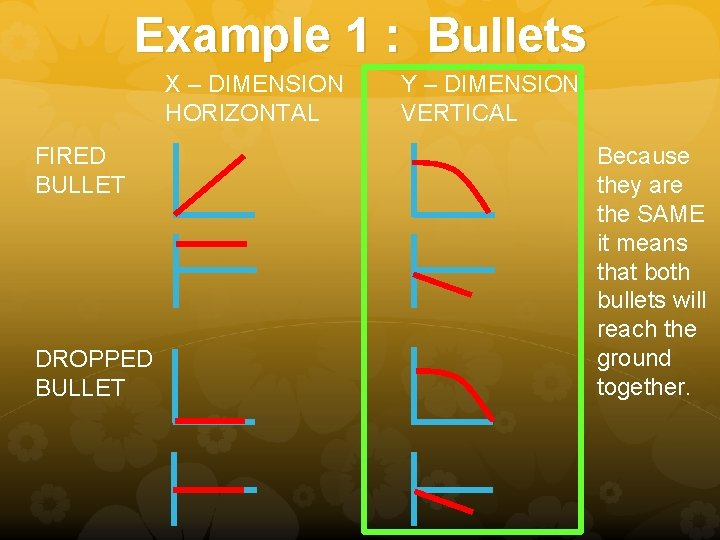 Example 1 : Bullets

X – DIMENSION HORIZONTAL

Y – DIMENSION VERTICAL

FIRED BULLET

DROPPED BULLET

Because they are the SAME it means that both bullets will reach the ground together.